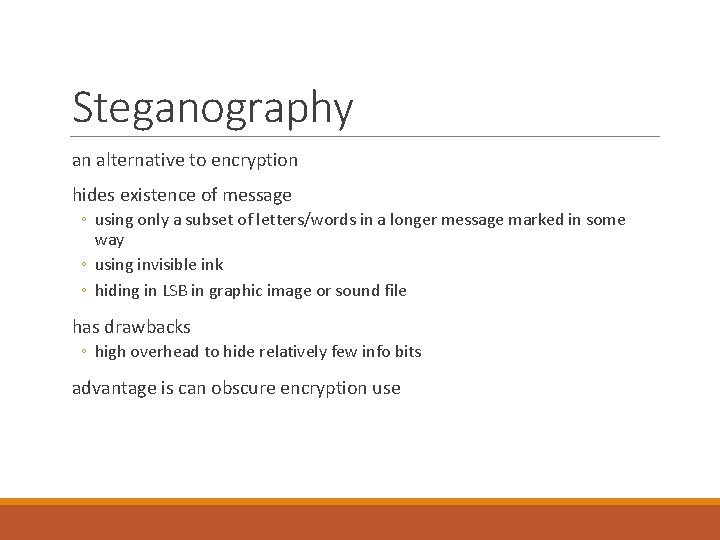 Steganography

an alternative to encryption

hides existence of message

◦ using only a subset of letters/words in a longer message marked in some way

◦ using invisible ink

◦ hiding in LSB in graphic image or sound file

has drawbacks

◦ high overhead to hide relatively few info bits

advantage is can obscure encryption use